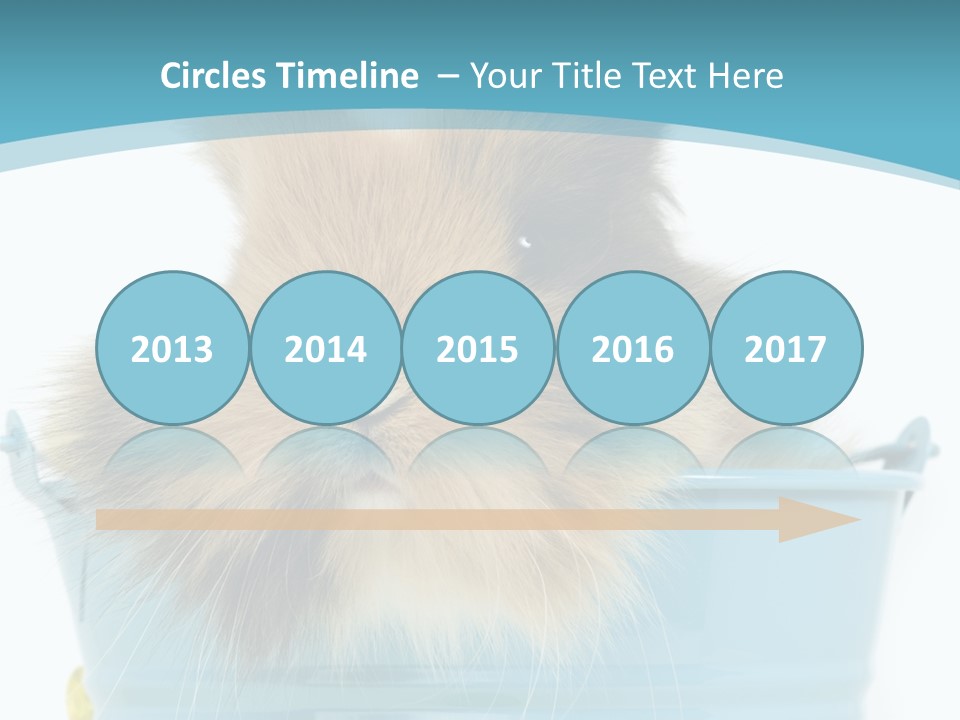 Circles Timeline – Your Title Text Here

2013

2014

2015

2016

2017